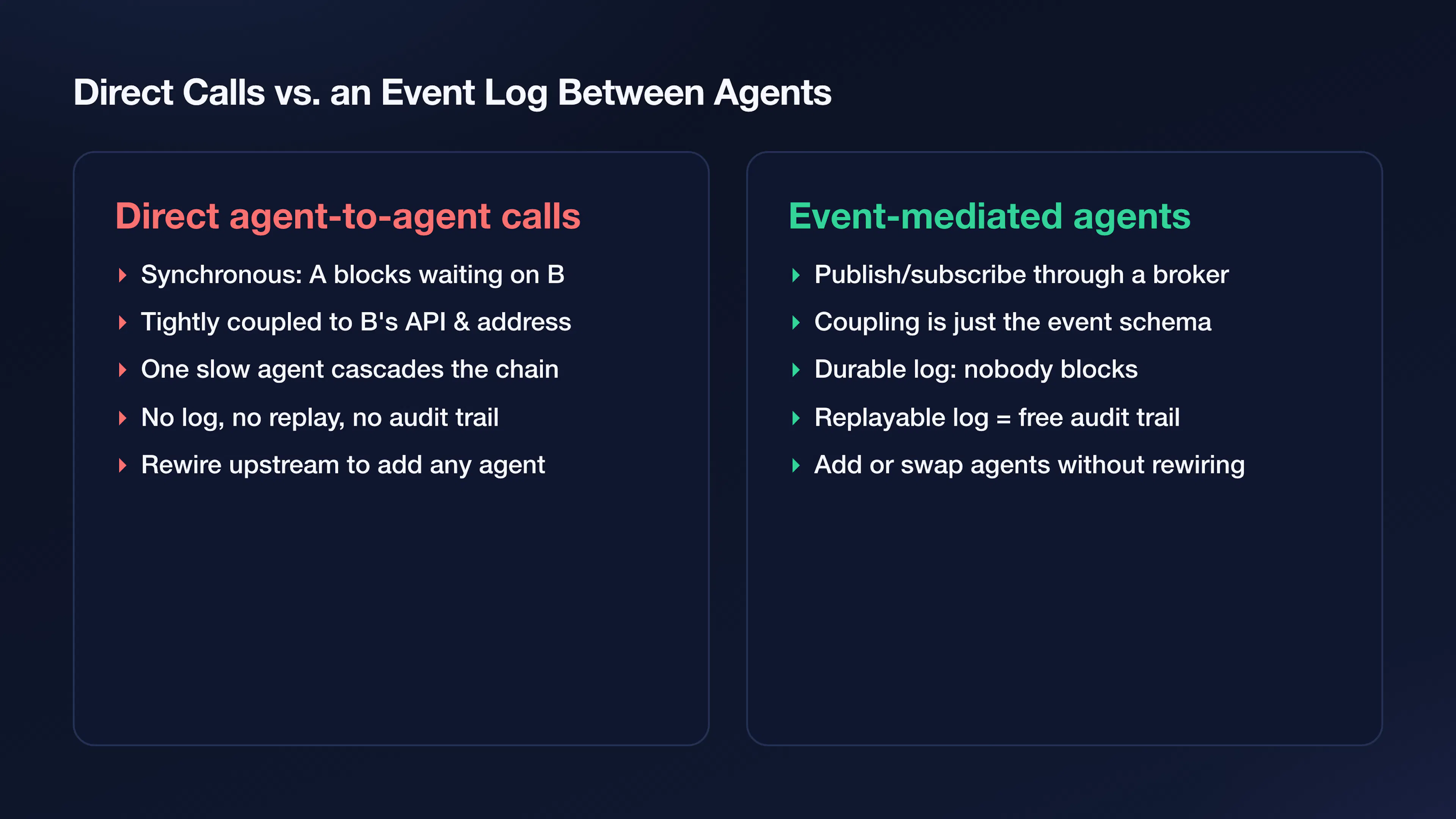 Direct Calls vs. an Event Log Between Agents

Direct agent-to-agent calls

▸ Synchronous: A blocks waiting on B
▸ Tightly coupled to B's API & address
▸ One slow agent cascades the chain
▸ No log, no replay, no audit trail
▸ Rewire upstream to add any agent

Event-mediated agents

▸ Publish/subscribe through a broker
▸ Coupling is just the event schema
▸ Durable log: nobody blocks
▸ Replayable log = free audit trail
▸ Add or swap agents without rewiring